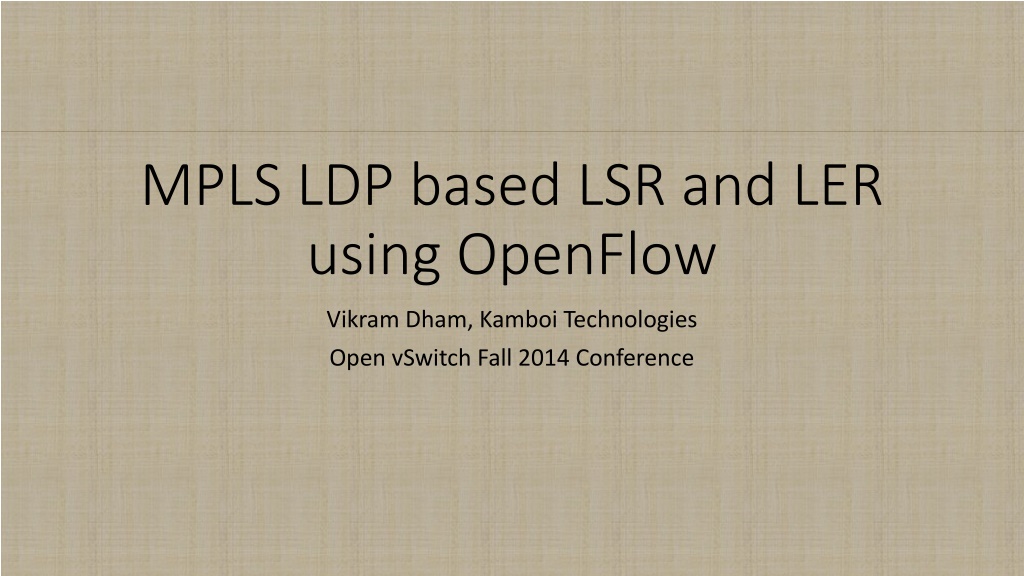 MPLS LDP based LSR and LER using OpenFlow

Vikram Dham, Kamboi Technologies

Open vSwitch Fall 2014 Conference